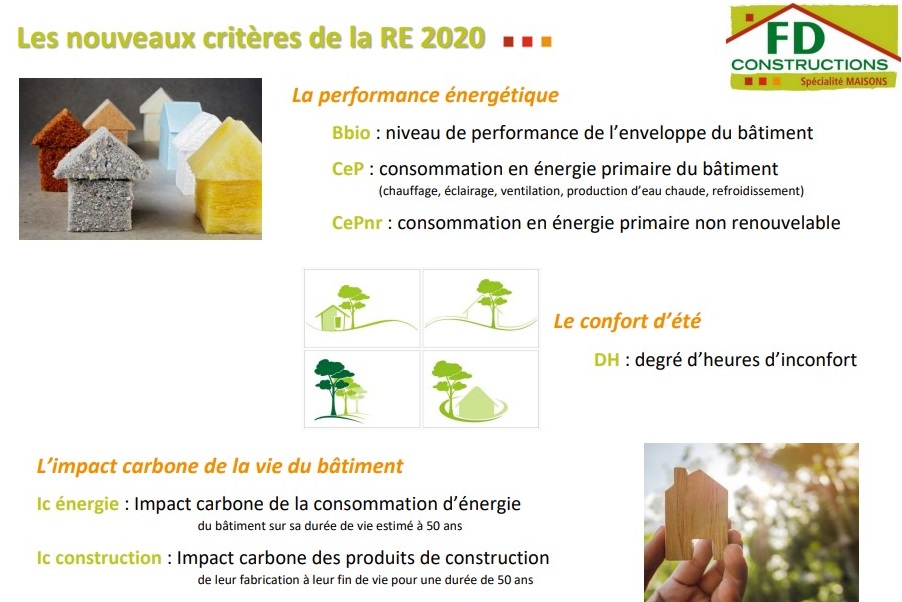 Les nouveaux critères de la RE 2020

FD
CONSTRUCTIONS
Spécialité MAISONS

La performance énergétique

Bbio : niveau de performance de l'enveloppe du bâtiment

CeP : consommation en énergie primaire du bâtiment
(chauffage, éclairage, ventilation, production d'eau chaude, refroidissement)

CePnr : consommation en énergie primaire non renouvelable

Le confort d'été

DH : degré d'heures d'inconfort

L'impact carbone de la vie du bâtiment

Ic énergie : Impact carbone de la consommation d'énergie
du bâtiment sur sa durée de vie estimé à 50 ans

Ic construction : Impact carbone des produits de construction
de leur fabrication à leur fin de vie pour une durée de 50 ans